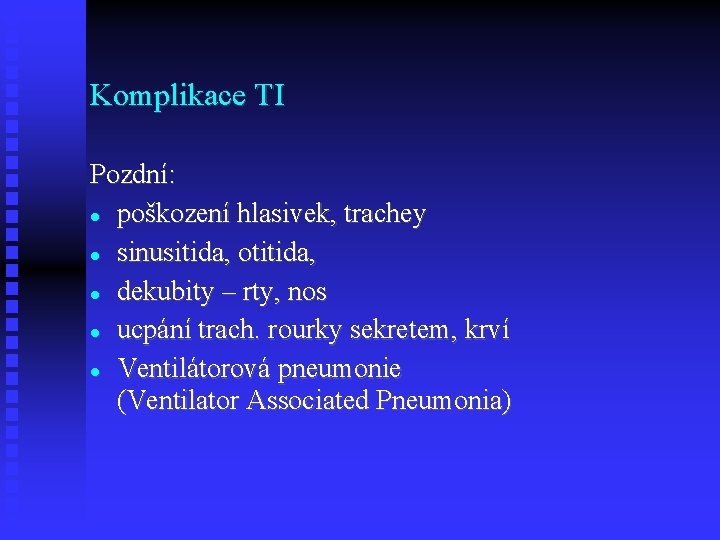 Komplikace TI

Pozdní:

- poškození hlasivek, trachey
- sinusitida, otitida,
- dekubity – rty, nos
- ucpání trach. rourky sekretem, krví
- Ventilátorová pneumonie (Ventilator Associated Pneumonia)